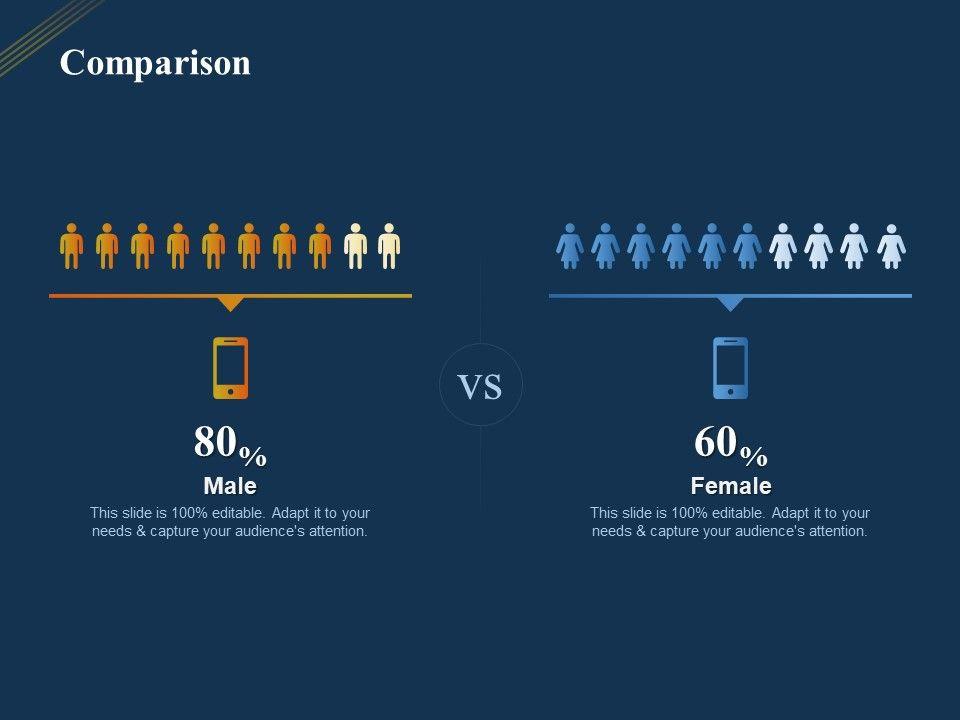 Comparison

80%

Male

This slide is 100% editable. Adapt it to your needs & capture your audience's attention.

VS

60%

Female

This slide is 100% editable. Adapt it to your needs & capture your audience's attention.